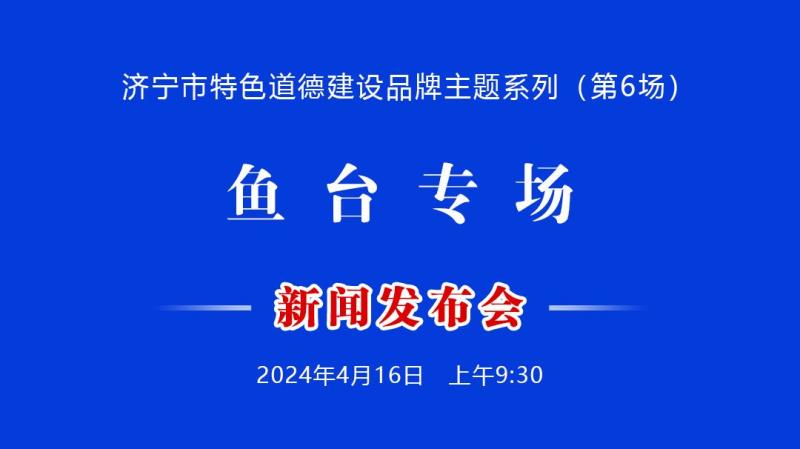 济宁市特色道德建设品牌主题系列（第6场）

鱼台专场

新闻发布会

2024年4月16日 上午9:30